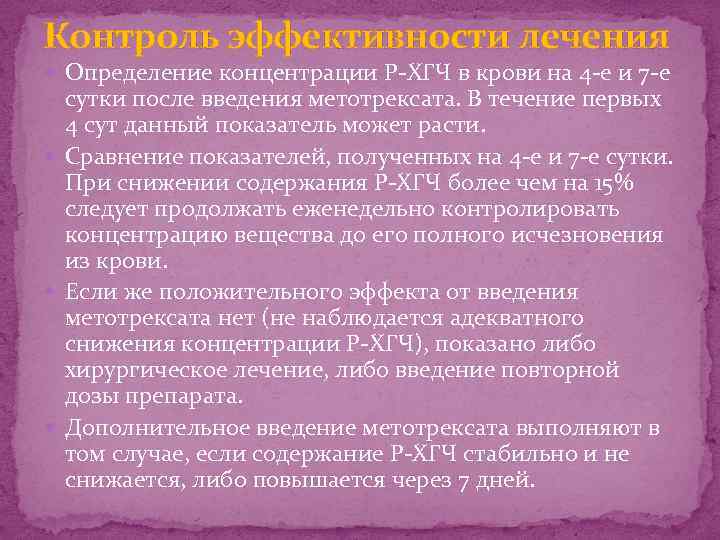 Контроль эффективности лечения

Определение концентрации Р-ХГЧ в крови на 4-е и 7-е сутки после введения метотрексата. В течение первых 4 сут данный показатель может расти.

Сравнение показателей, полученных на 4-е и 7-е сутки. При снижении содержания Р-ХГЧ более чем на 15% следует продолжать еженедельно контролировать концентрацию вещества до его полного исчезновения из крови.

Если же положительного эффекта от введения метотрексата нет (не наблюдается адекватного снижения концентрации Р-ХГЧ), показано либо хирургическое лечение, либо введение повторной дозы препарата.

Дополнительное введение метотрексата выполняют в том случае, если содержание Р-ХГЧ стабильно и не снижается, либо повышается через 7 дней.